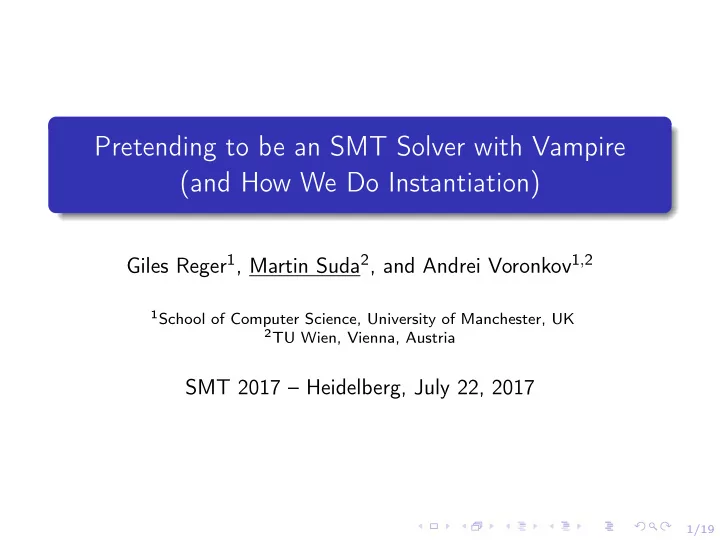 Pretending to be an SMT Solver with Vampire (and How We Do Instantiation)

Giles Reger$^1$, Martin Suda$^2$, and Andrei Voronkov$^{1,2}$

$^1$School of Computer Science, University of Manchester, UK
$^2$TU Wien, Vienna, Austria

SMT 2017 – Heidelberg, July 22, 2017

1/19